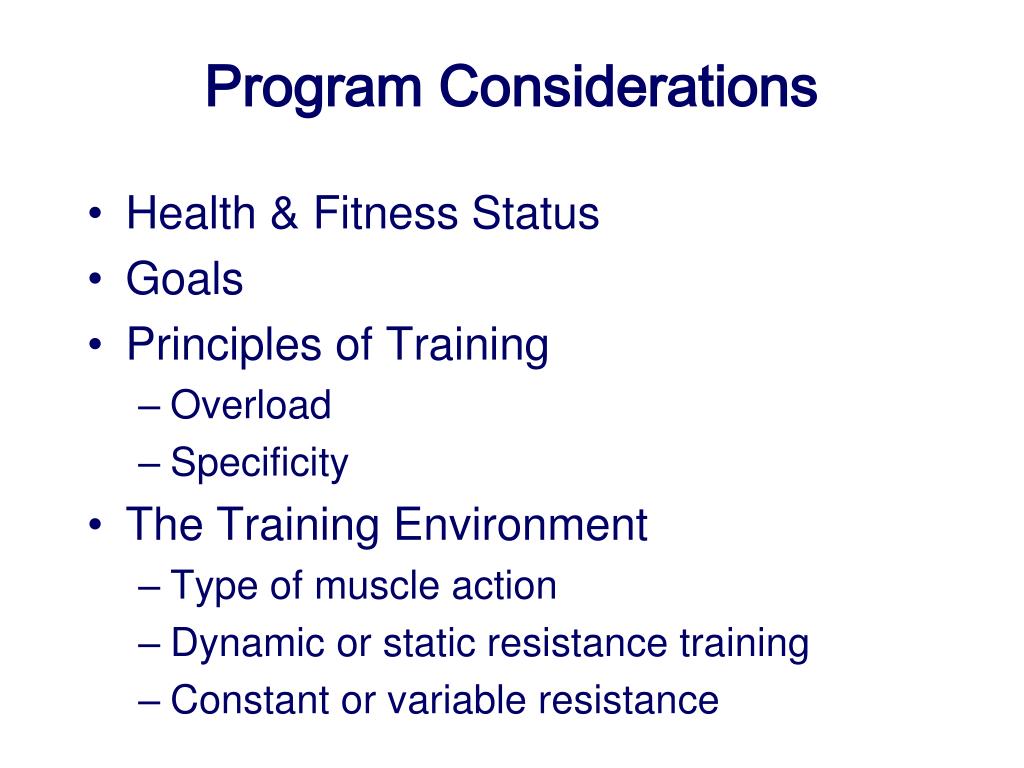 Program Considerations

• Health & Fitness Status
• Goals
• Principles of Training
– Overload
– Specificity
• The Training Environment
– Type of muscle action
– Dynamic or static resistance training
– Constant or variable resistance